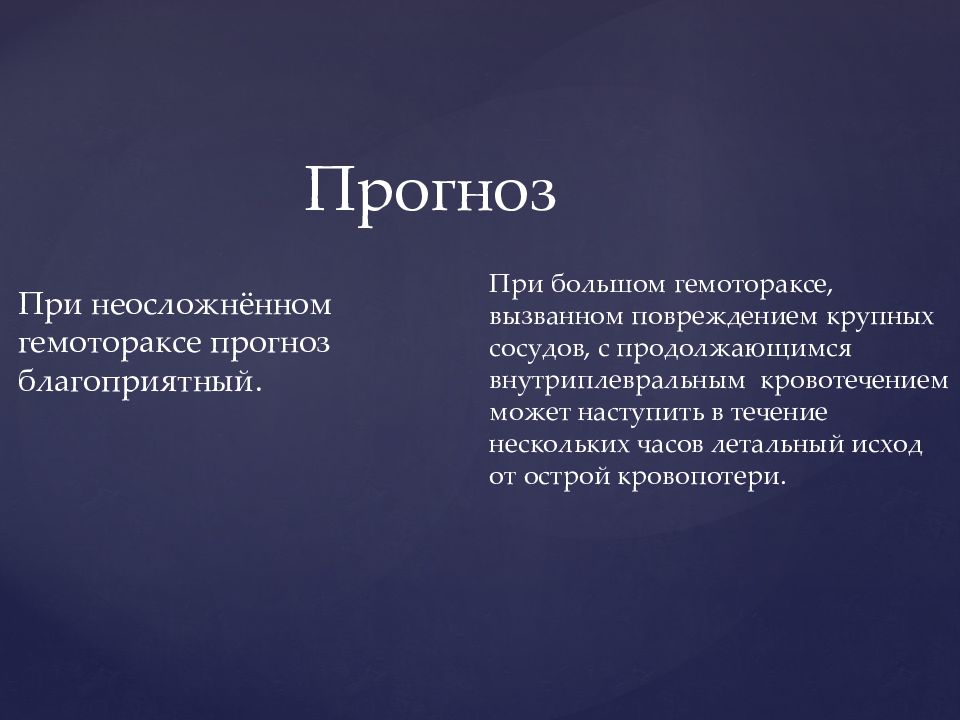 Прогноз

При неосложнённом гемотораксе прогноз благоприятный.

При большом гемотораксе, вызванном повреждением крупных сосудов, с продолжающимся внутриплевральным кровотечением может наступить в течение нескольких часов летальный исход от острой кровопотери.